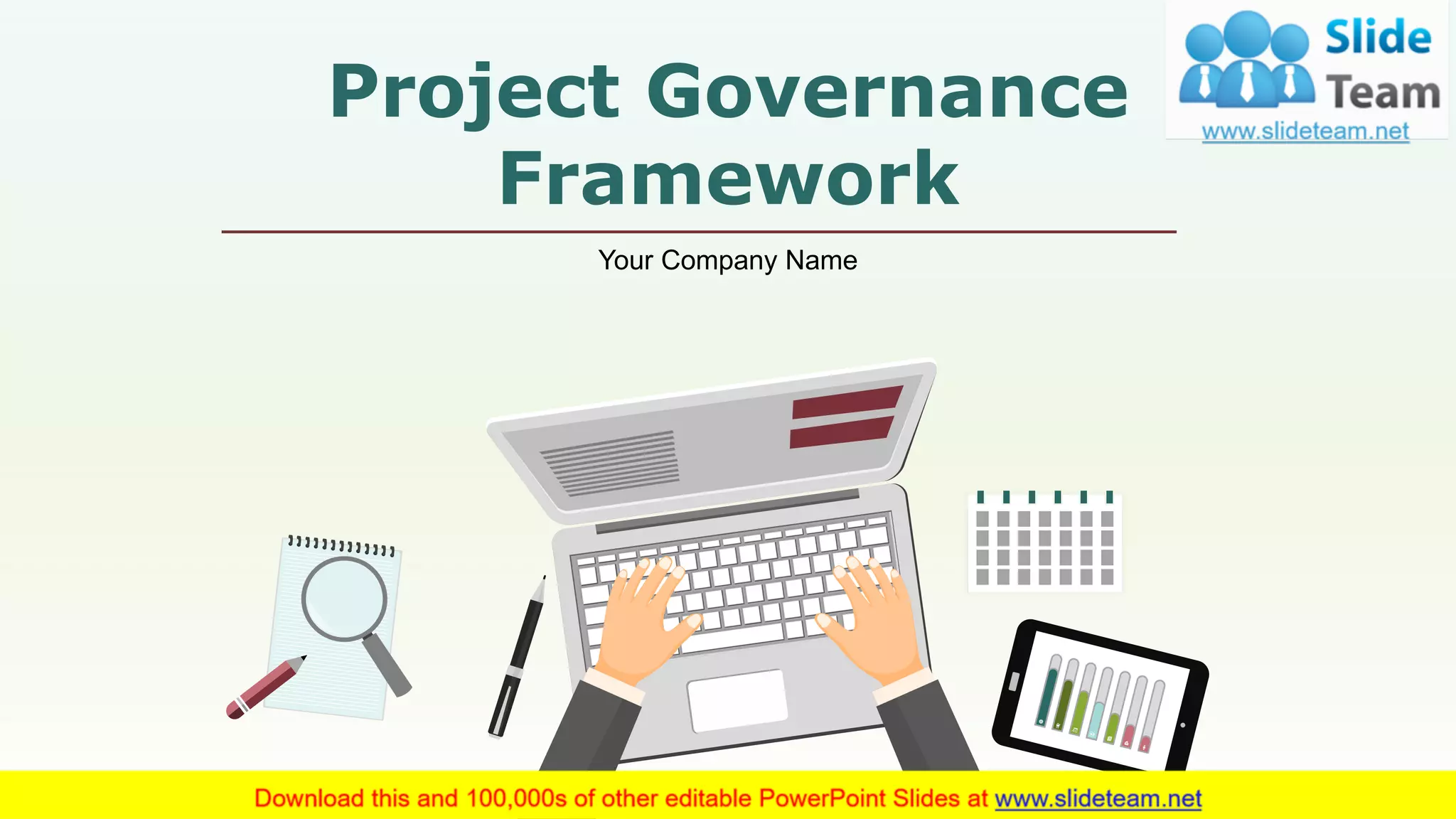 Slide Team
www.slideteam.net

Project Governance Framework

Your Company Name

Download this and 100,000s of other editable PowerPoint Slides at www.slideteam.net